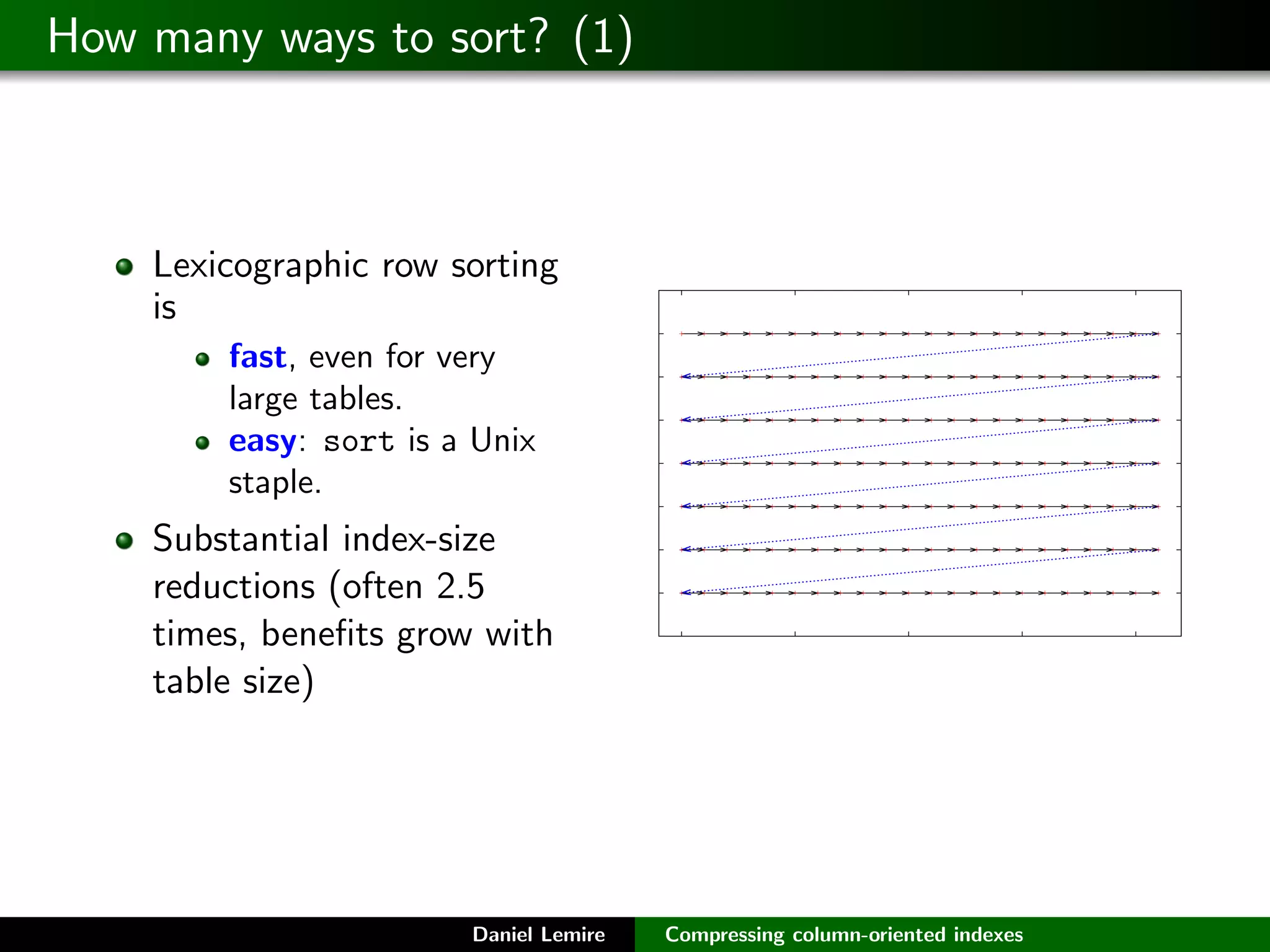 How many ways to sort? (1)

Lexicographic row sorting is

fast, even for very large tables.

easy: sort is a Unix staple.

Substantial index-size reductions (often 2.5 times, benefits grow with table size)

Daniel Lemire Compressing column-oriented indexes